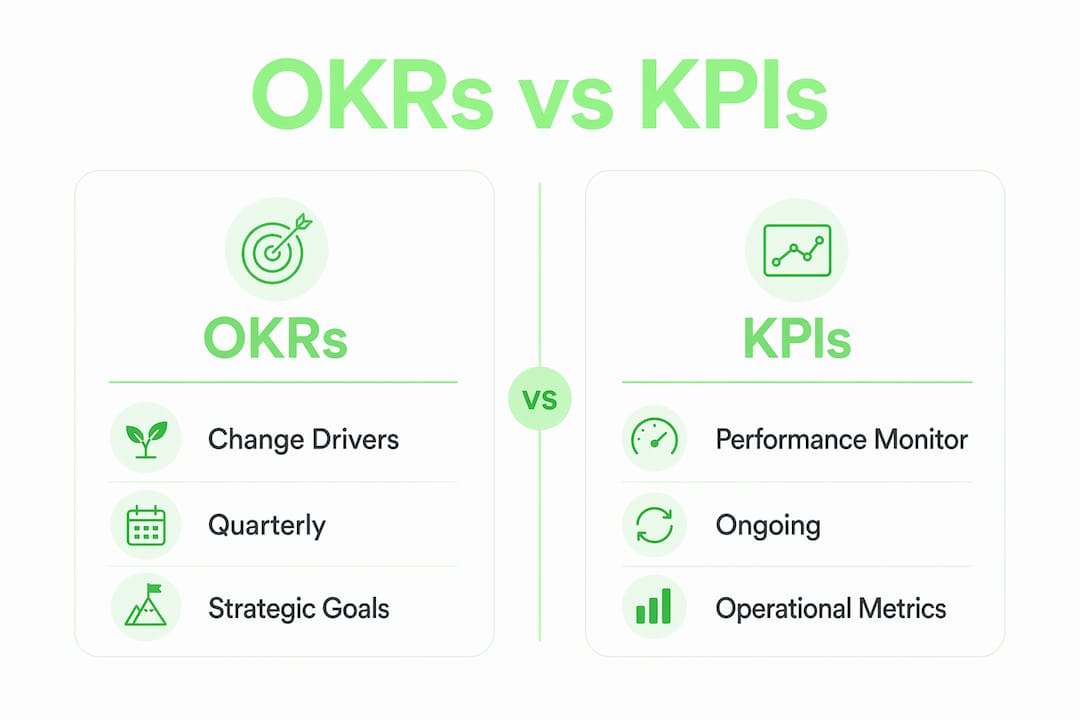 OKRs vs KPIs

OKRs

Change Drivers

Quarterly

Strategic Goals

vs

KPIs

Performance Monitor

Ongoing

Operational Metrics